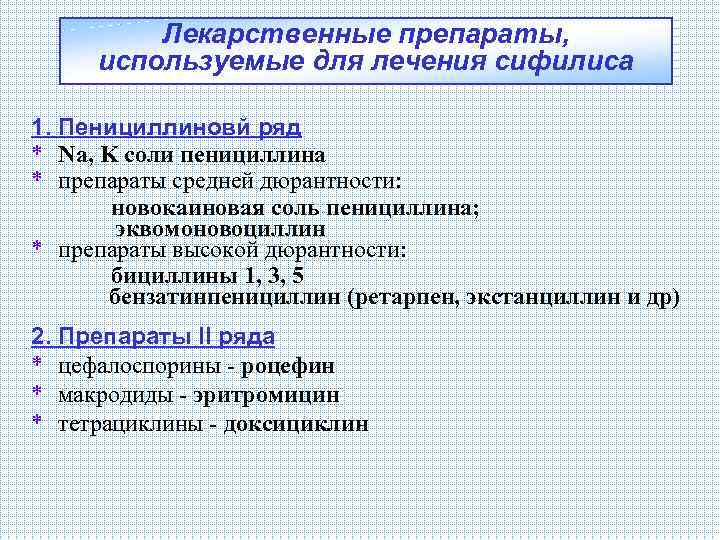 Лекарственные препараты, используемые для лечения сифилиса

1. Пенициллиновй ряд
* Na, K соли пенициллина
* препараты средней дюрантности:
новокаиновая соль пенициллина;
эквомоновоциллин
* препараты высокой дюрантности:
бициллины 1, 3, 5
бензатинпенициллин (ретарпен, экстанциллин и др)

2. Препараты II ряда
* цефалоспорины - роцефин
* макродиды - эритромицин
* тетрациклины - доксициклин